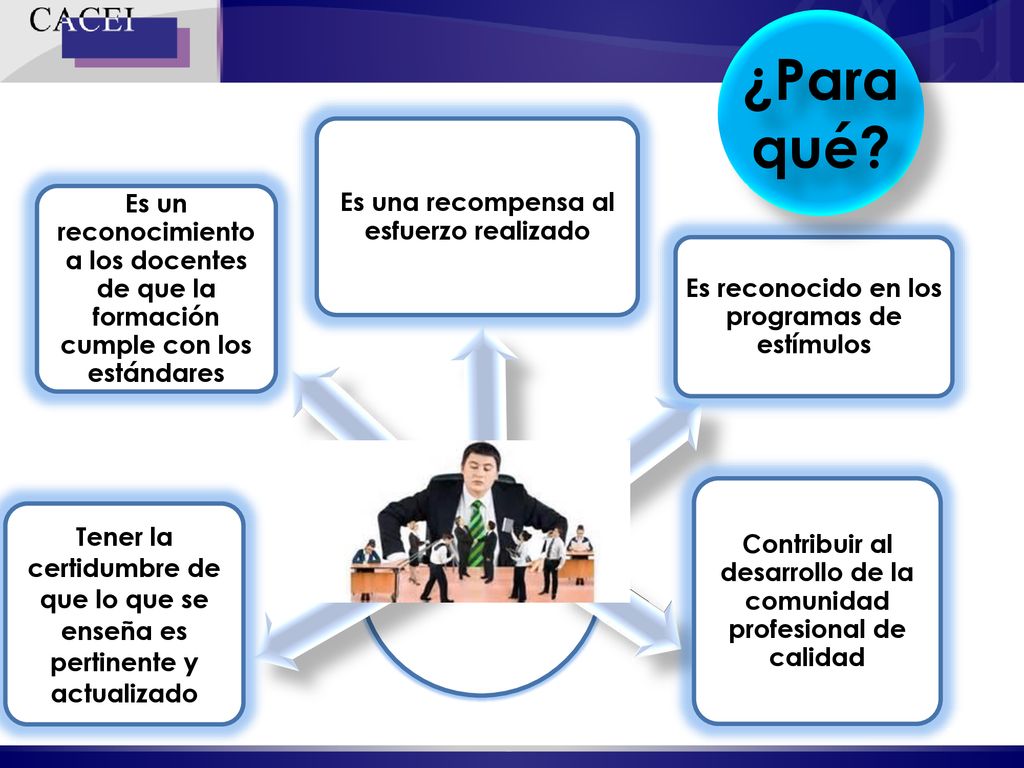 CACEI

¿Para qué?

Es un reconocimiento a los docentes de que la formación cumple con los estándares

Es una recompensa al esfuerzo realizado

Es reconocido en los programas de estímulos

Tener la certidumbre de que lo que se enseña es pertinente y actualizado

Contribuir al desarrollo de la comunidad profesional de calidad